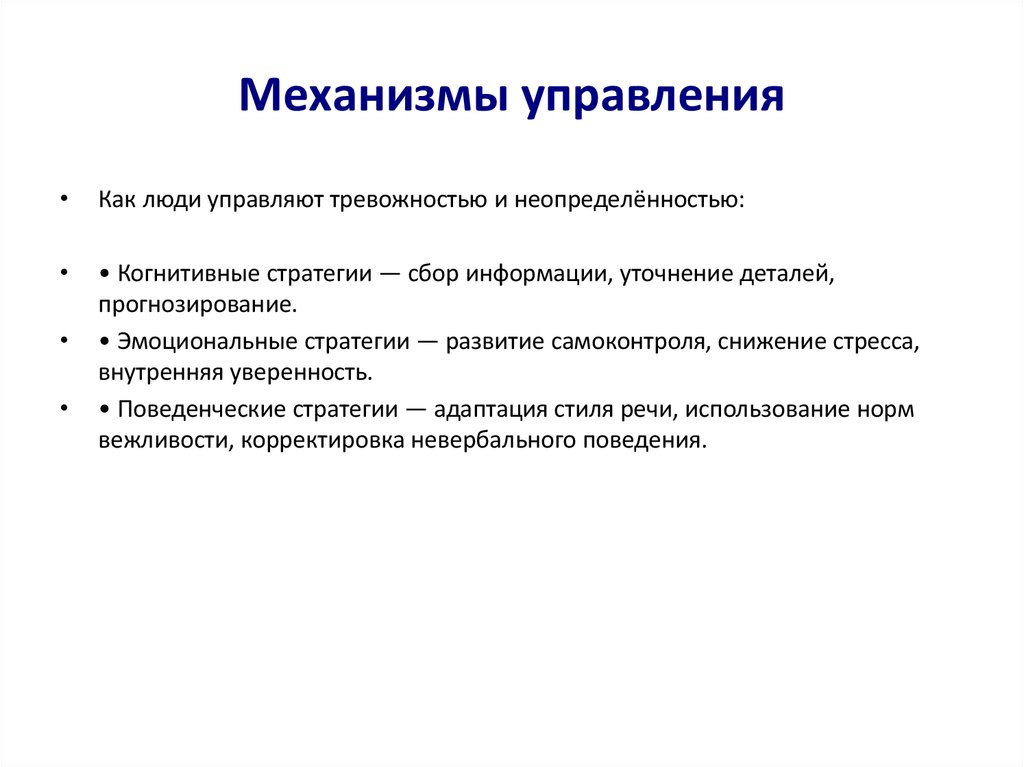 Механизмы управления

• Как люди управляют тревожностью и неопределённостью:

• • Когнитивные стратегии — сбор информации, уточнение деталей, прогнозирование.

• • Эмоциональные стратегии — развитие самоконтроля, снижение стресса, внутренняя уверенность.

• • Поведенческие стратегии — адаптация стиля речи, использование норм вежливости, корректировка невербального поведения.